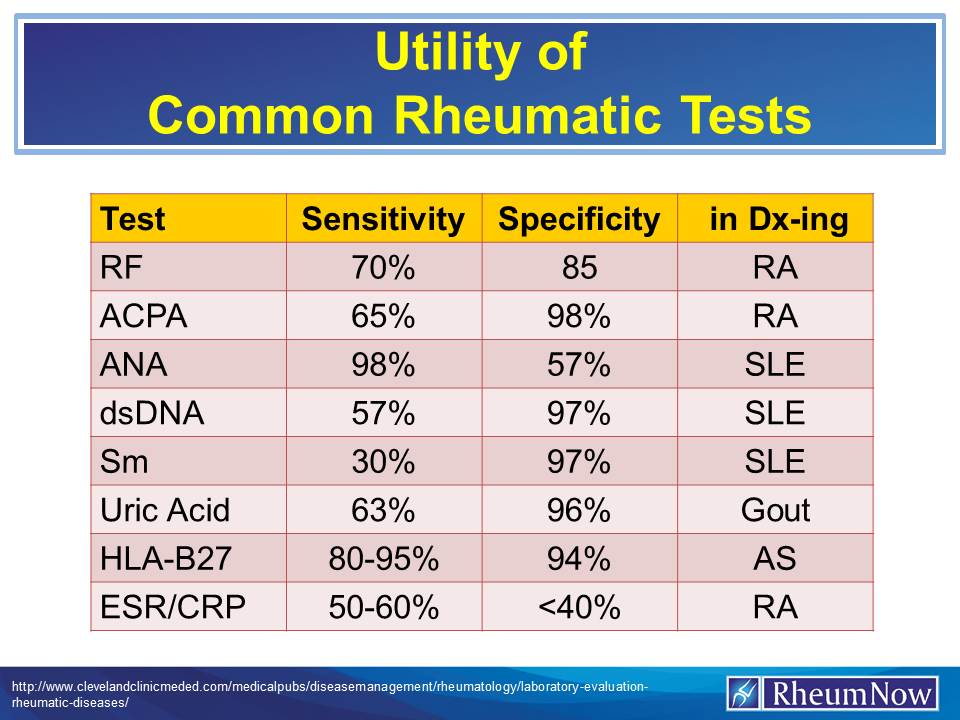 Utility of
Common Rheumatic Tests

| Test | Sensitivity | Specificity | in Dx-ing |
|---|---|---|---|
| RF | 70% | 85 | RA |
| ACPA | 65% | 98% | RA |
| ANA | 98% | 57% | SLE |
| dsDNA | 57% | 97% | SLE |
| Sm | 30% | 97% | SLE |
| Uric Acid | 63% | 96% | Gout |
| HLA-B27 | 80-95% | 94% | AS |
| ESR/CRP | 50-60% | <40% | RA |

http://www.clevelandclinicmeded.com/medicalpubs/diseasemanagement/rheumatology/laboratory-evaluation-rheumatic-diseases/

RheumNow